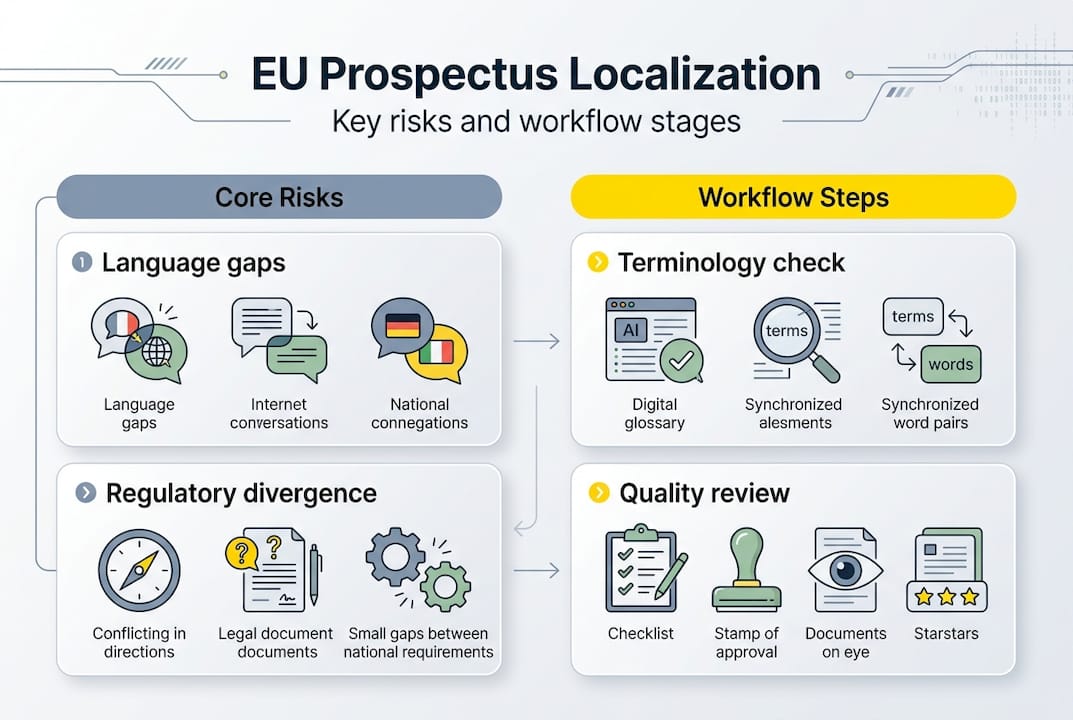 EU Prospectus Localization
Key risks and workflow stages

Core Risks

1 Language gaps

Language gaps

Internet conversations

National connegations

Regulatory divergence

Conflicting in directions

Legal document documents

Small gaps between national requirements

Workflow Steps

Terminology check

AI

Digital glossary

terms

Synchronized alesments

terms

words

Synchronized word pairs

Quality review

Checklist

Stamp of approval

Documents on eye

Starstars